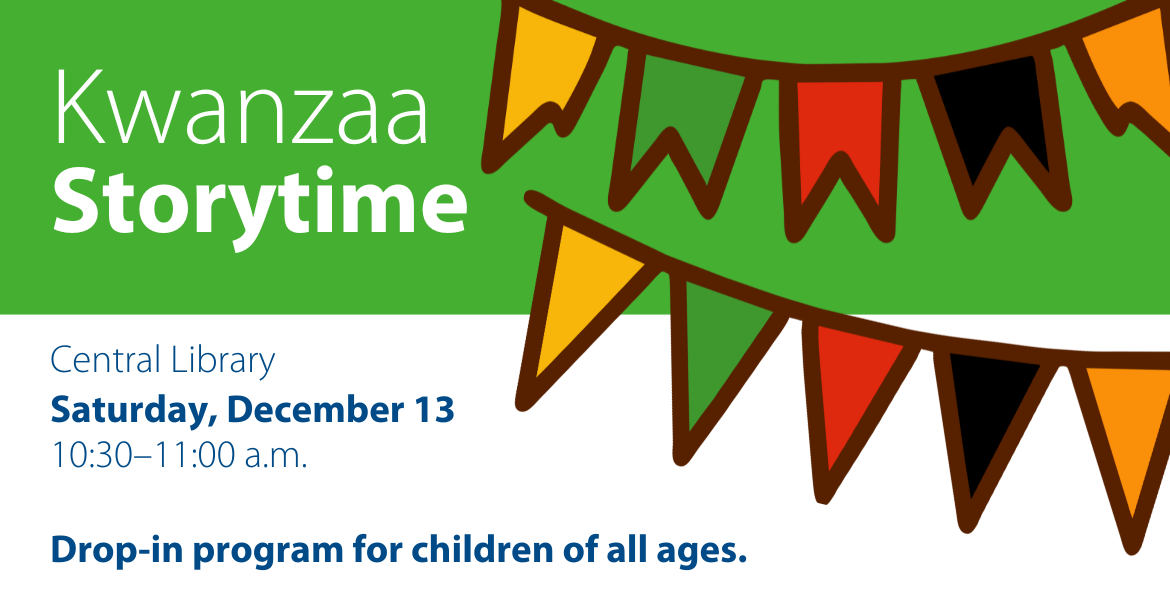 Kwanzaa
Storytime

Central Library
Saturday, December 13
10:30–11:00 a.m.

Drop-in program for children of all ages.